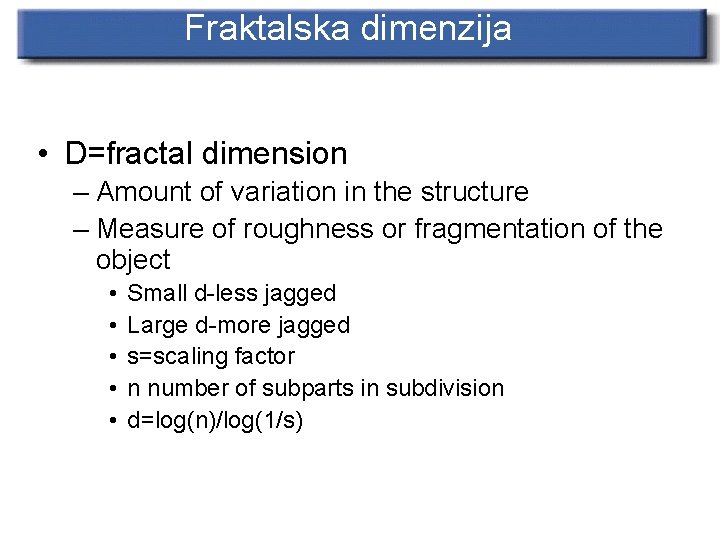 Fraktalska dimenzija

• D=fractal dimension
– Amount of variation in the structure
– Measure of roughness or fragmentation of the object
• Small d-less jagged
• Large d-more jagged
• s=scaling factor
• n number of subparts in subdivision
• d=log(n)/log(1/s)